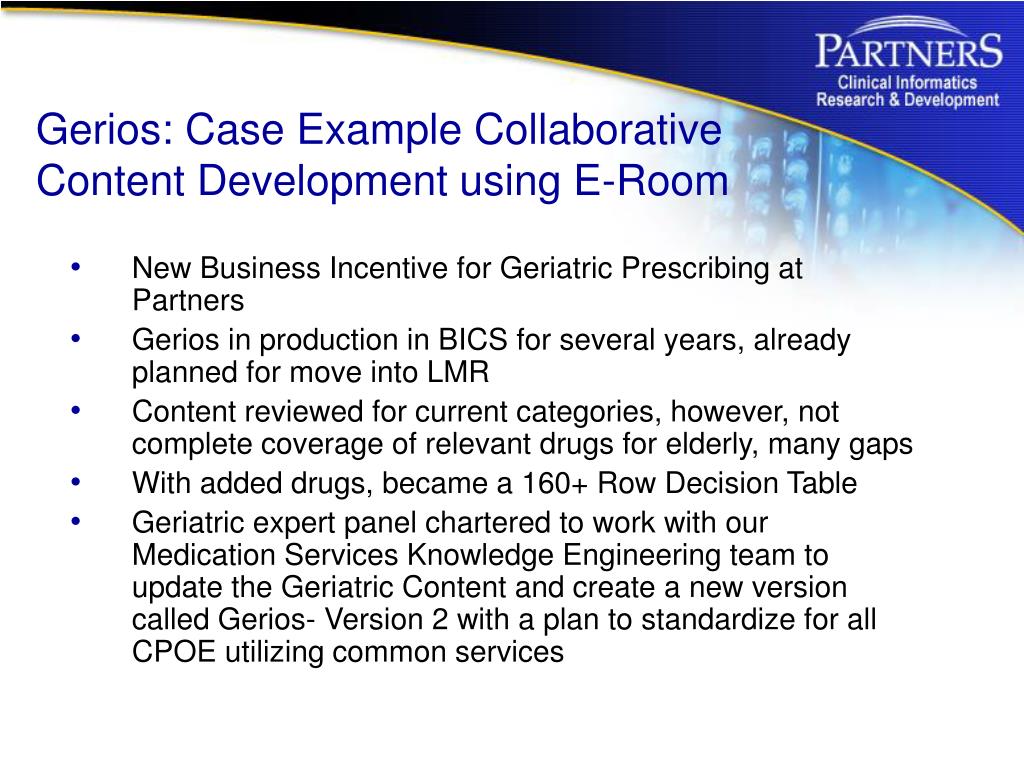 PARTNERS
Clinical Informatics
Research & Development

Gerios: Case Example Collaborative Content Development using E-Room

• New Business Incentive for Geriatric Prescribing at Partners
• Gerios in production in BICS for several years, already planned for move into LMR
• Content reviewed for current categories, however, not complete coverage of relevant drugs for elderly, many gaps
• With added drugs, became a 160+ Row Decision Table
• Geriatric expert panel chartered to work with our Medication Services Knowledge Engineering team to update the Geriatric Content and create a new version called Gerios- Version 2 with a plan to standardize for all CPOE utilizing common services